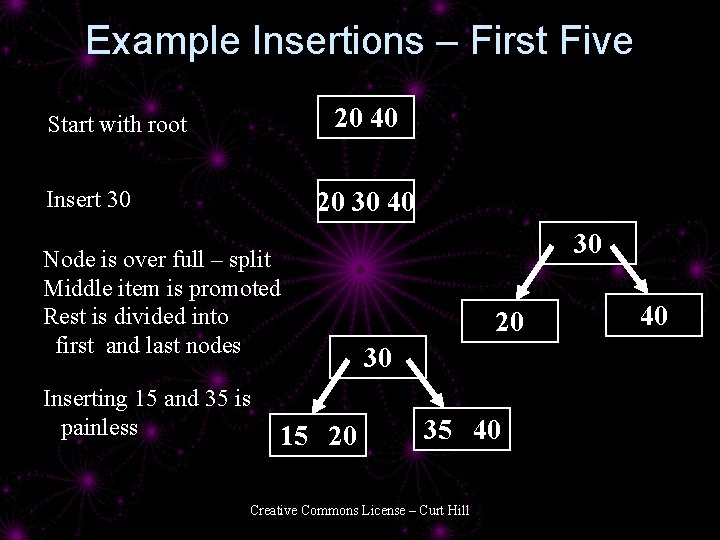 Example Insertions – First Five

Start with root

20 40

Insert 30

20 30 40

Node is over full – split
Middle item is promoted
Rest is divided into first and last nodes

30

20

40

Inserting 15 and 35 is painless

30

15 20

35 40

Creative Commons License – Curt Hill